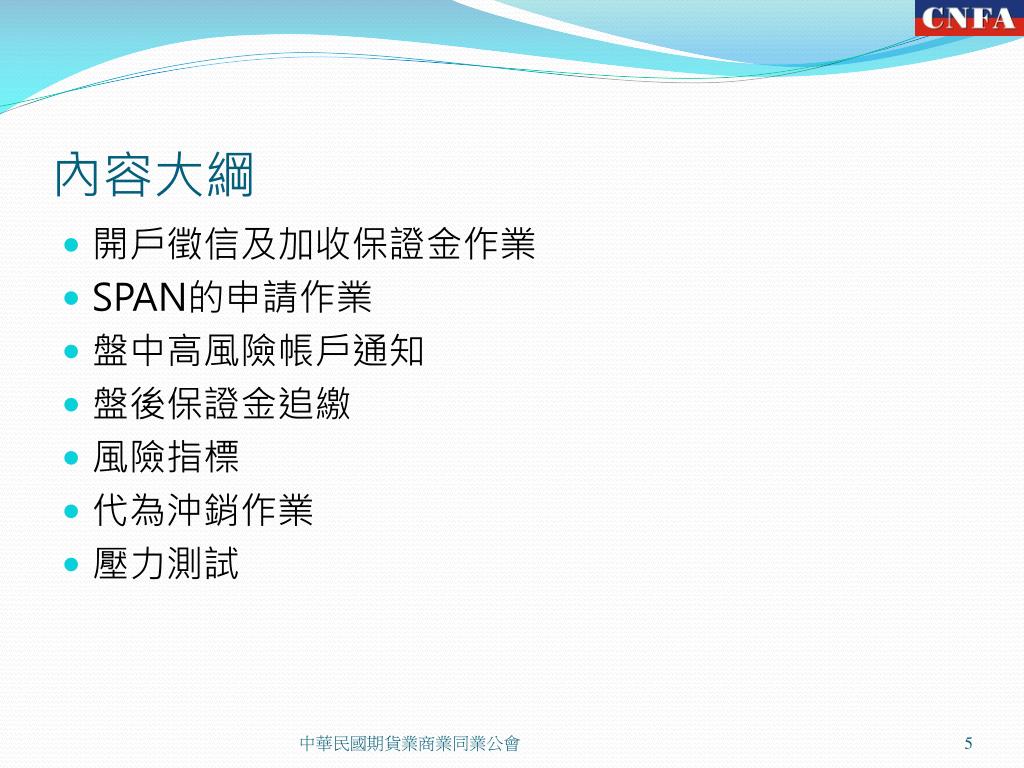 CNFA

內容大綱

- 開戶徵信及加收保證金作業
- SPAN的申請作業
- 盤中高風險帳戶通知
- 盤後保證金追繳
- 風險指標
- 代為沖銷作業
- 壓力測試

中華民國期貨業商業同業公會

5